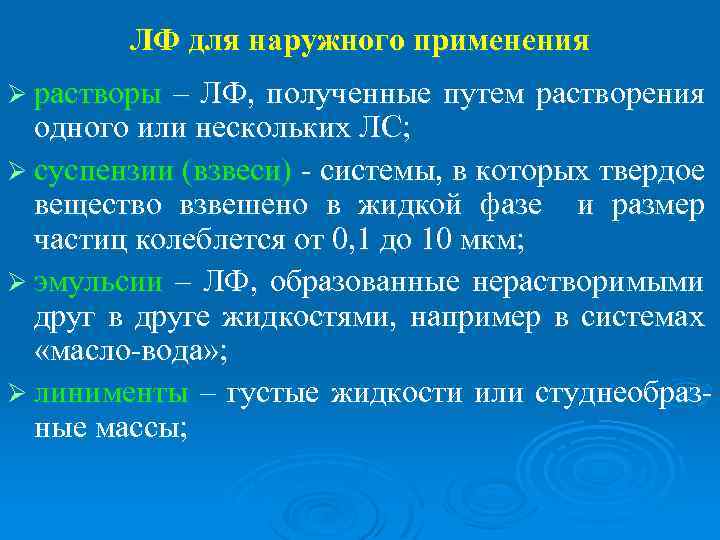 ЛФ для наружного применения

➢ растворы – ЛФ, полученные путем растворения одного или нескольких ЛС;

➢ суспензии (взвеси) - системы, в которых твердое вещество взвешено в жидкой фазе и размер частиц колеблется от 0,1 до 10 мкм;

➢ эмульсии – ЛФ, образованные нерастворимыми друг в друге жидкостями, например в системах «масло-вода»;

➢ линименты – густые жидкости или студнеобразные массы;